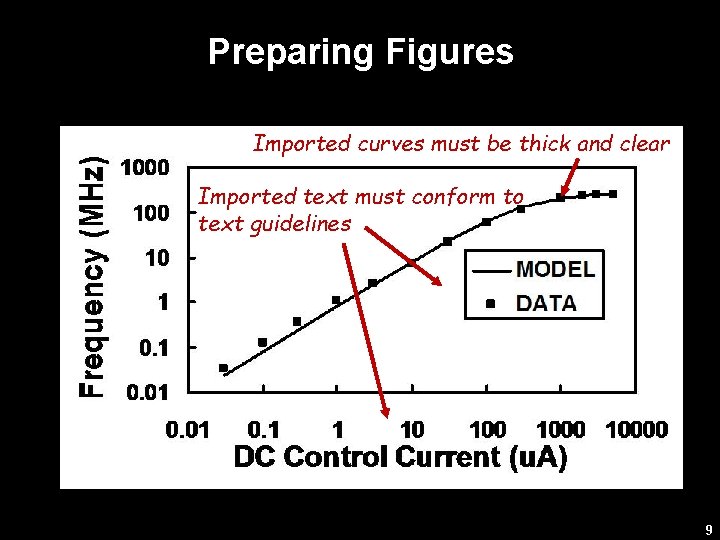 Preparing Figures

Imported curves must be thick and clear

Imported text must conform to text guidelines

Frequency (MHz)

1000
100
10
1
0.1
0.01

MODEL
DATA

0.01 0.1 1 10 100 1000 10000

DC Control Current (uA)

9